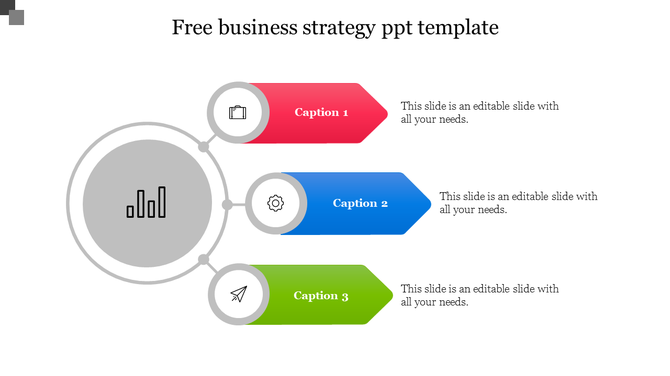 Free business strategy ppt template

Caption 1

This slide is an editable slide with all your needs.

Caption 2

This slide is an editable slide with all your needs.

Caption 3

This slide is an editable slide with all your needs.